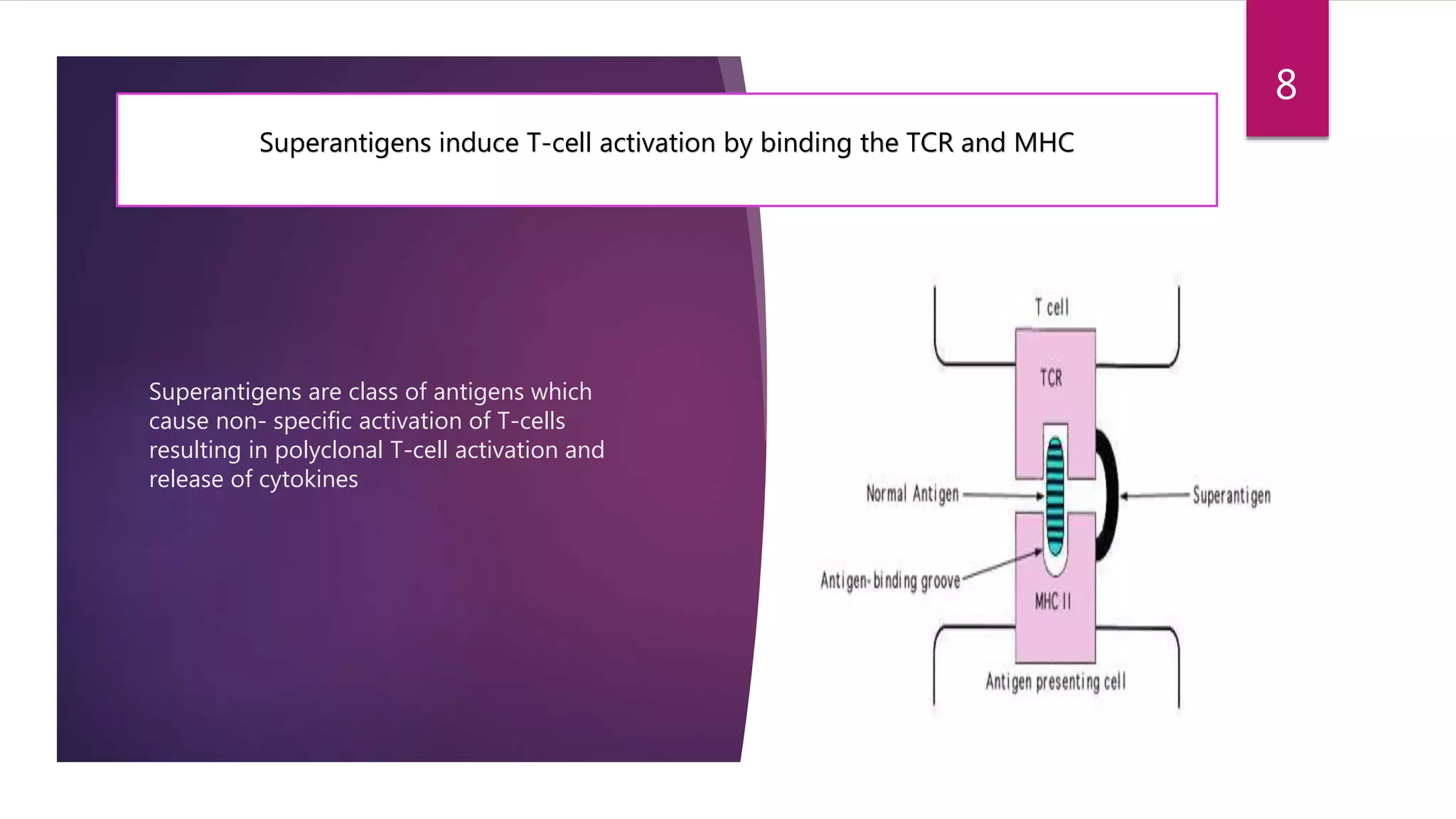 8

Superantigens induce T-cell activation by binding the TCR and MHC

Superantigens are class of antigens which cause non- specific activation of T-cells resulting in polyclonal T-cell activation and release of cytokines

T cell
TCR
Normal Antigen
Superantigen
Antigen-binding groove
MHC II
Antigen presenting cell